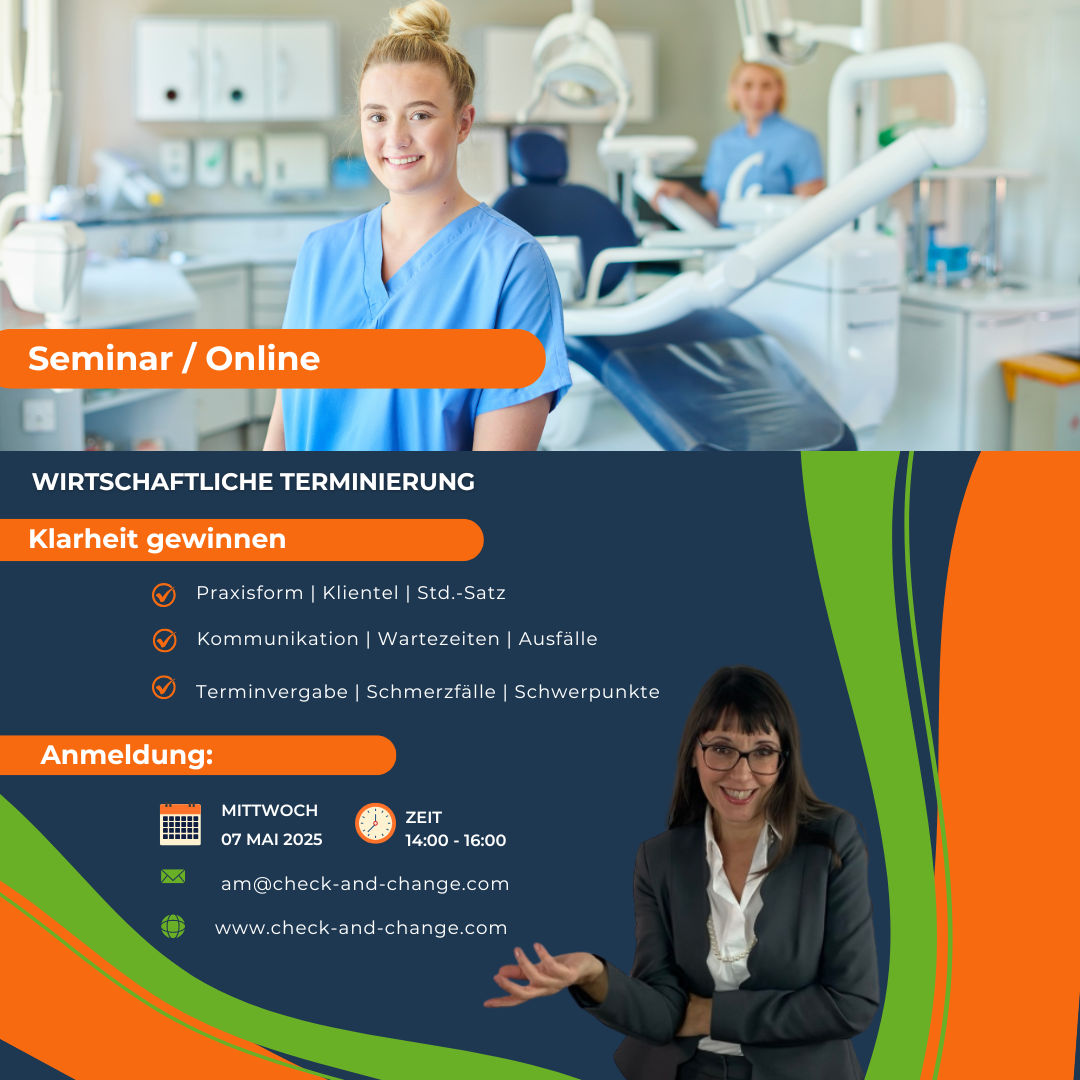 Seminar / Online

WIRTSCHAFTLICHE TERMINIERUNG

Klarheit gewinnen

Praxisform | Klientel | Std.-Satz

Kommunikation | Wartezeiten | Ausfälle

Terminvergabe | Schmerzfälle | Schwerpunkte

Anmeldung:

MITTWOCH
07 MAI 2025

ZEIT
14:00 - 16:00

am@check-and-change.com

www.check-and-change.com